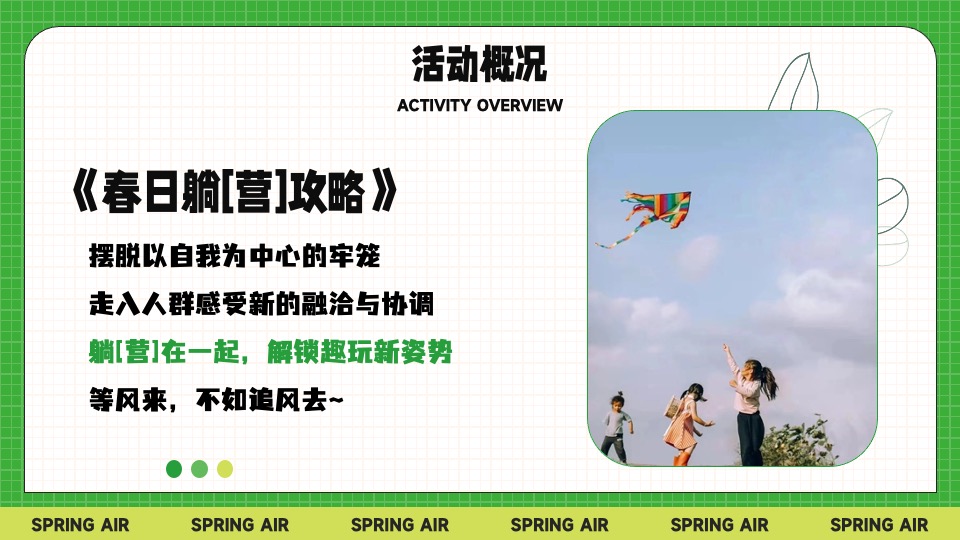 活动概况

ACTIVITY OVERVIEW

《春日躺[营]攻略》

摆脱以自我为中心的牢笼

走入人群感受新的融洽与协调

躺[营]在一起，解锁趣玩新姿势

等风来，不如追风去~

SPRING AIR SPRING AIR SPRING AIR SPRING AIR SPRING AIR SPRING AIR